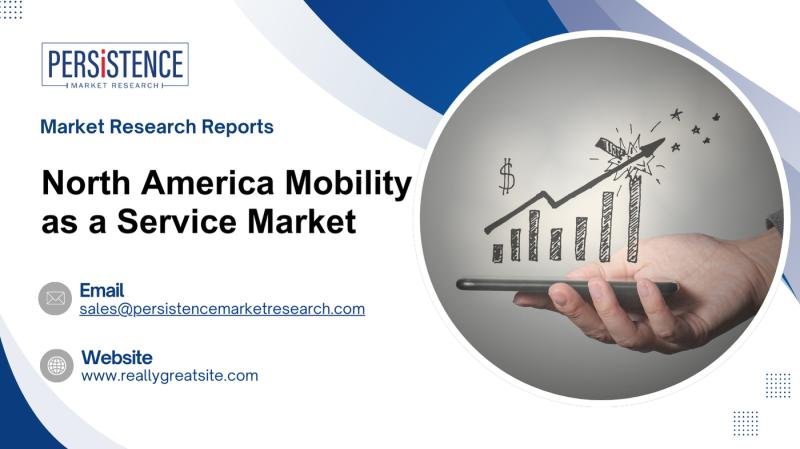 PERSISTENCE
MARKET RESEARCH

Market Research Reports

North America Mobility as a Service Market

Email
sales@persistencemarketresearch.com

Website
www.reallygreatsite.com

$